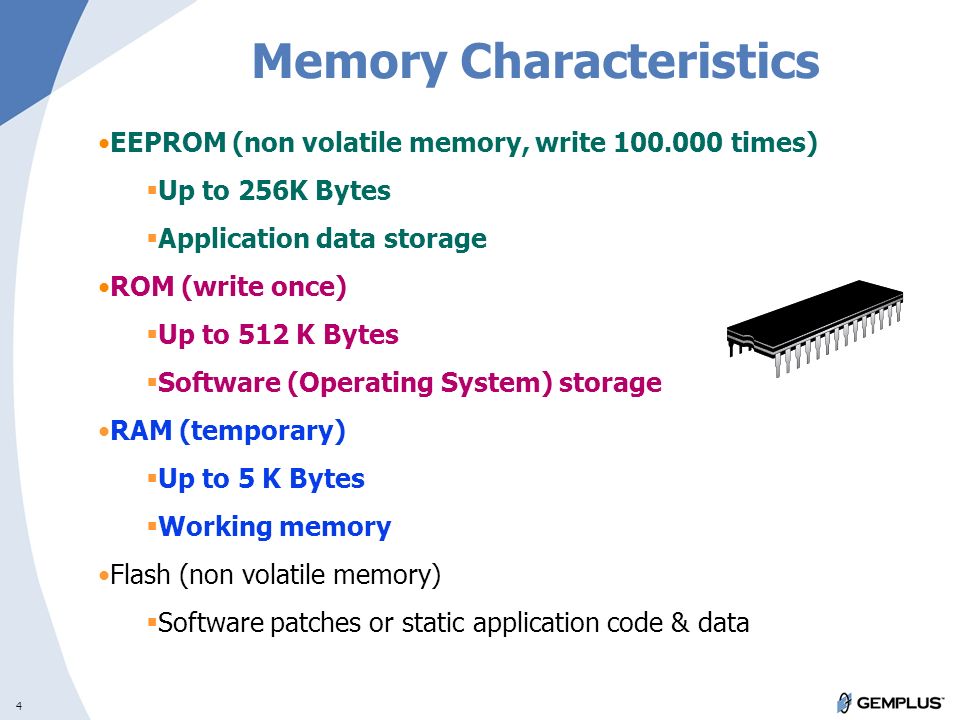 Memory Characteristics

•EEPROM (non volatile memory, write 100.000 times)

▪Up to 256K Bytes

▪Application data storage

•ROM (write once)

▪Up to 512 K Bytes

▪Software (Operating System) storage

•RAM (temporary)

▪Up to 5 K Bytes

▪Working memory

•Flash (non volatile memory)

▪Software patches or static application code & data

4

GEMPLUS